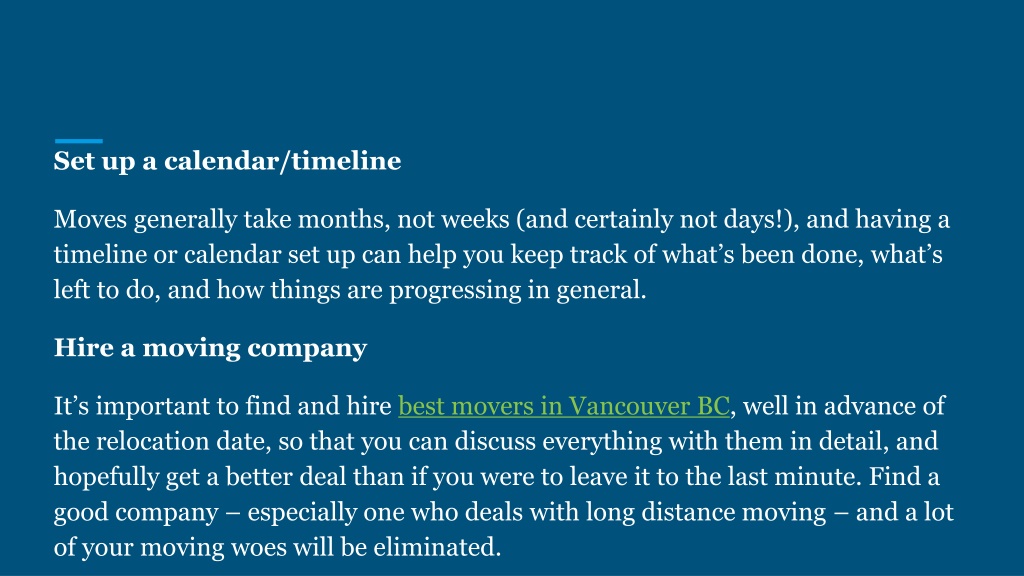 Set up a calendar/timeline

Moves generally take months, not weeks (and certainly not days!), and having a timeline or calendar set up can help you keep track of what’s been done, what’s left to do, and how things are progressing in general.

Hire a moving company

It’s important to find and hire best movers in Vancouver BC, well in advance of the relocation date, so that you can discuss everything with them in detail, and hopefully get a better deal than if you were to leave it to the last minute. Find a good company – especially one who deals with long distance moving – and a lot of your moving woes will be eliminated.